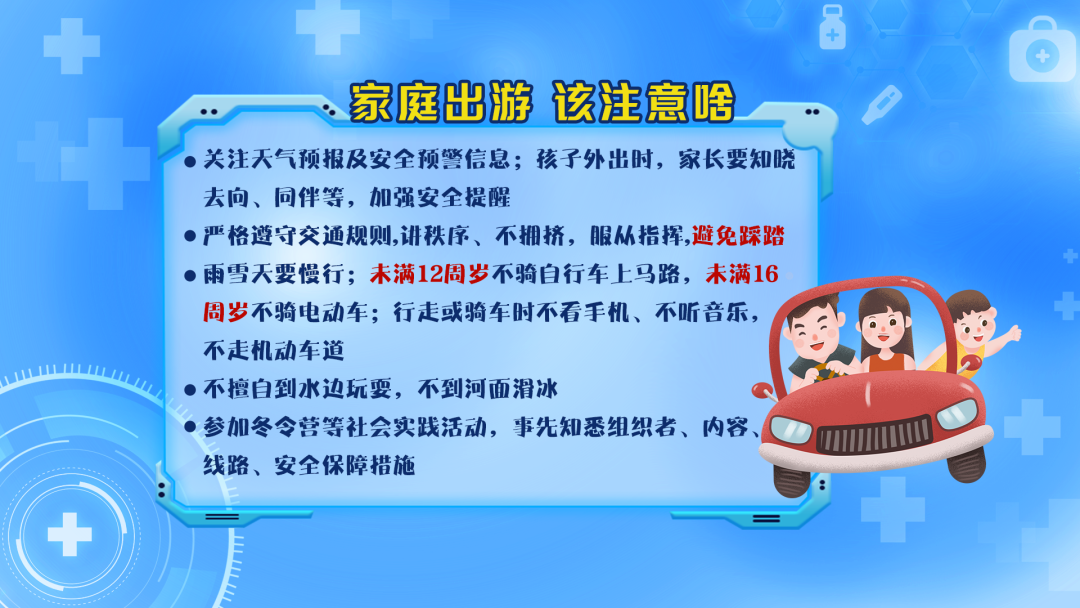 家庭出游 该注意啥

● 关注天气预报及安全预警信息；孩子外出时，家长要知晓去向、同伴等，加强安全提醒

● 严格遵守交通规则,讲秩序、不拥挤，服从指挥,避免踩踏

● 雨雪天要慢行；未满12周岁不骑自行车上马路，未满16周岁不骑电动车；行走或骑车时不看手机、不听音乐，不走机动车道

● 不擅自到水边玩耍，不到河面滑冰

● 参加冬令营等社会实践活动，事先知悉组织者、内容、线路、安全保障措施